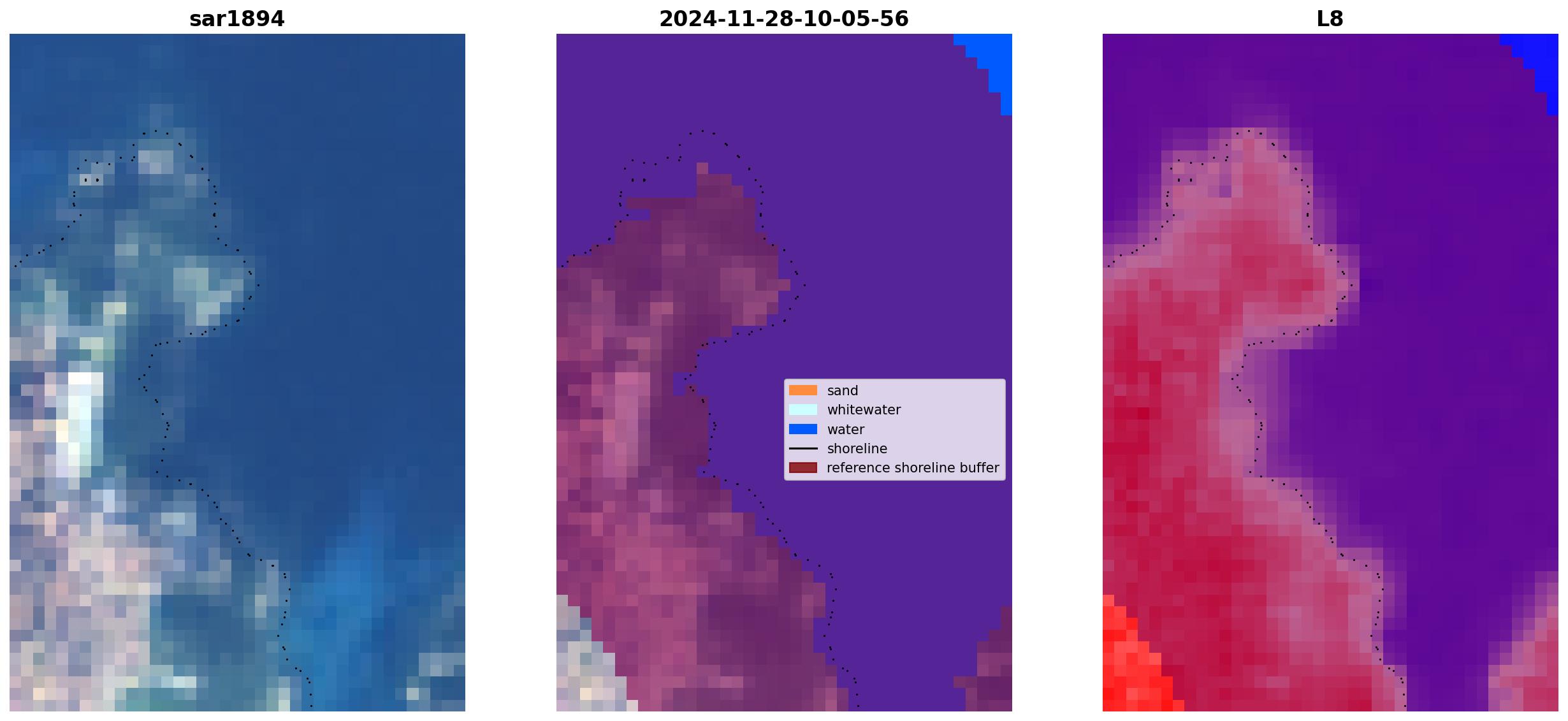 sar1894

2024-11-28-10-05-56

sand
whitewater
water
shoreline
reference shoreline buffer

L8